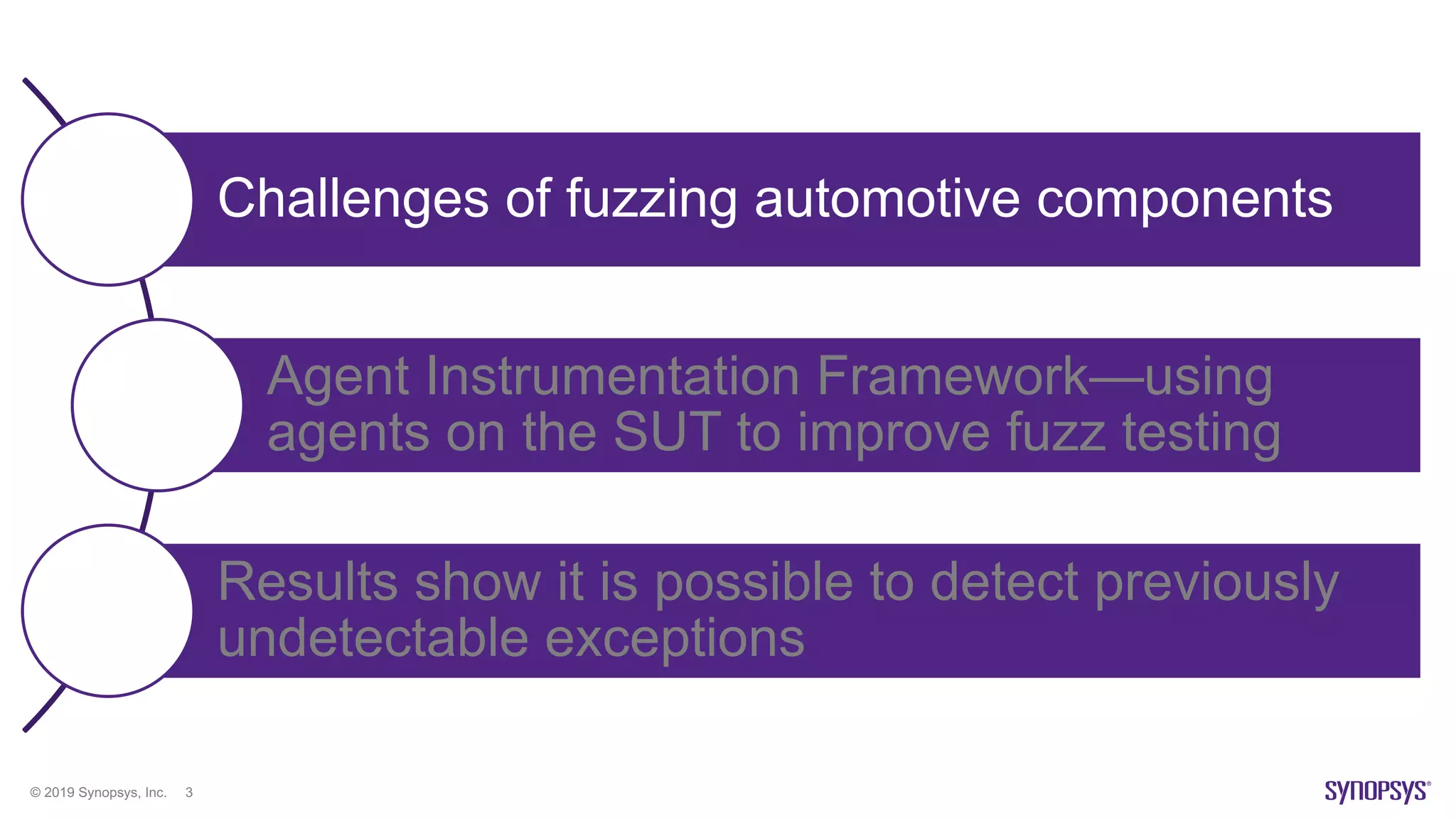 Challenges of fuzzing automotive components

Agent Instrumentation Framework—using agents on the SUT to improve fuzz testing

Results show it is possible to detect previously undetectable exceptions

© 2019 Synopsys, Inc. 3

SYNOPSYS®